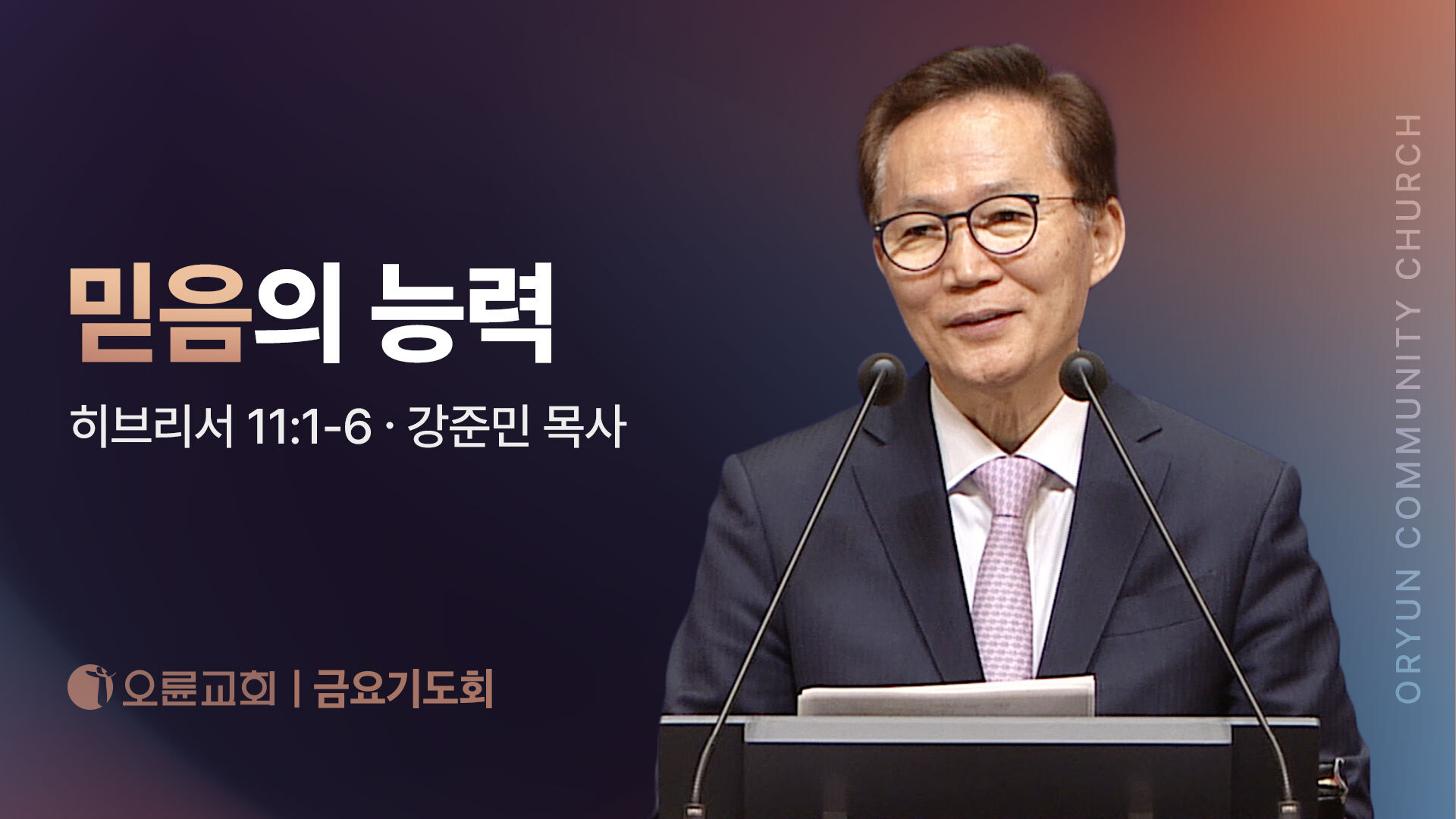 믿음의 능력

히브리서 11:1-6 · 강준민 목사

오륜교회 | 금요기도회

ORYUN COMMUNITY CHURCH